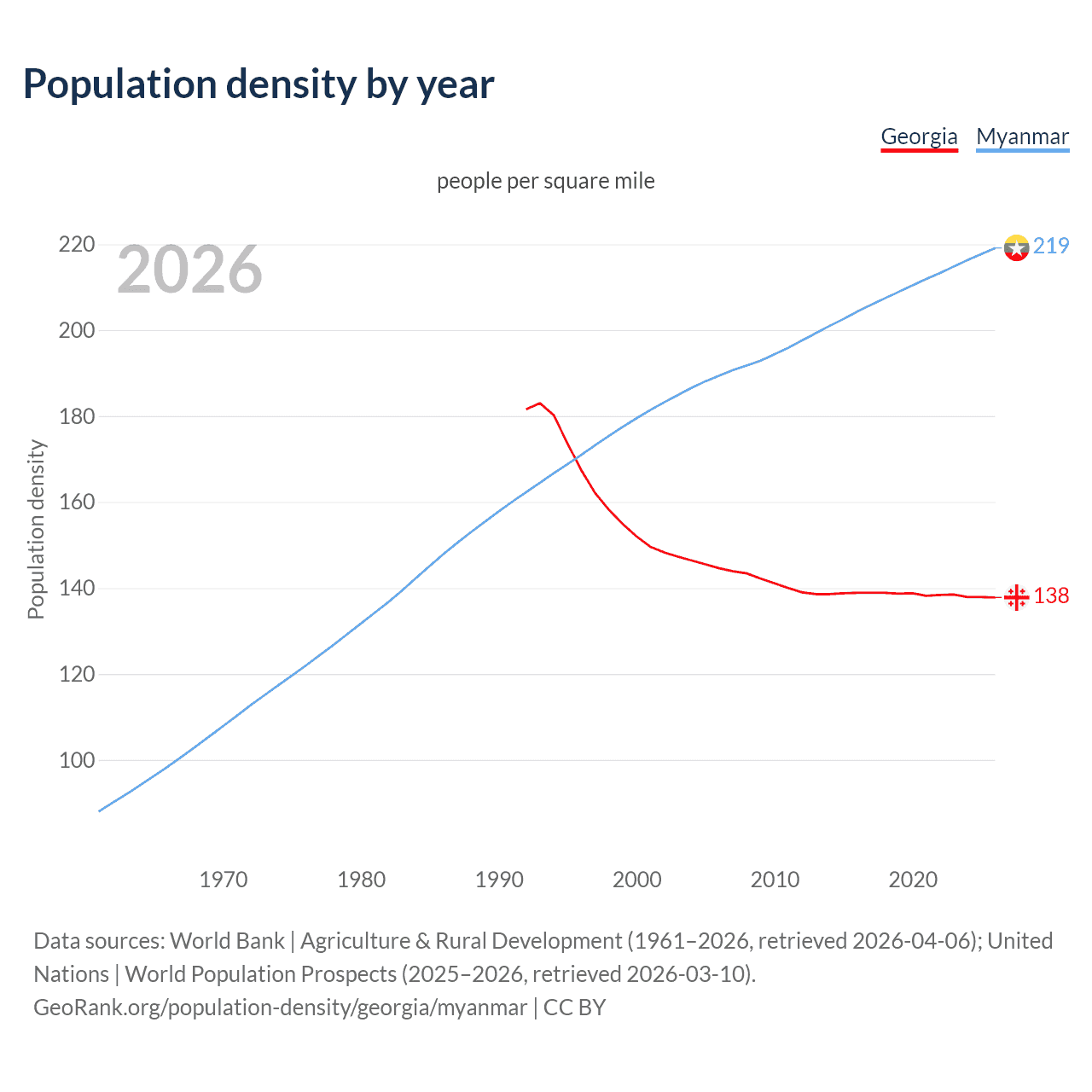 Population density by year

Georgia Myanmar

people per square mile

2026

Population density

220
200
180
160
140
120
100

219
138

1970 1980 1990 2000 2010 2020

Data sources: World Bank | Agriculture & Rural Development (1961–2026, retrieved 2026-04-06); United Nations | World Population Prospects (2025–2026, retrieved 2026-03-10).
GeoRank.org/population-density/georgia/myanmar | CC BY